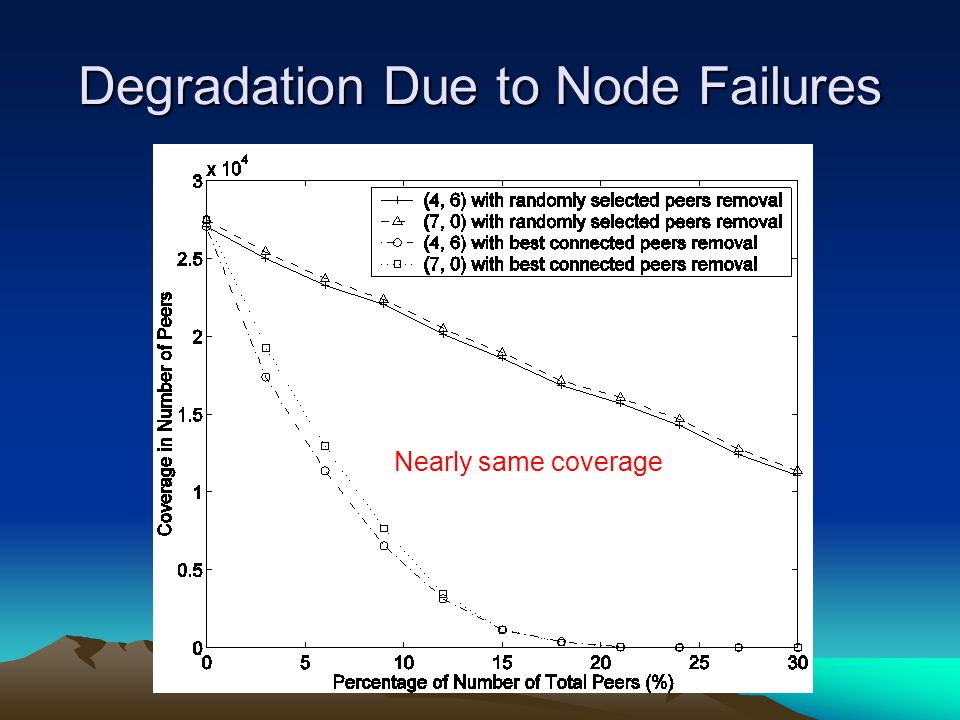 Degradation Due to Node Failures

$\times 10^4$

(4, 6) with randomly selected peers removal
(7, 0) with randomly selected peers removal
(4, 6) with best connected peers removal
(7, 0) with best connected peers removal

Coverage in Number of Peers

3
2.5
2
1.5
1
0.5
0

Nearly same coverage

0 5 10 15 20 25 30

Percentage of Number of Total Peers (%)